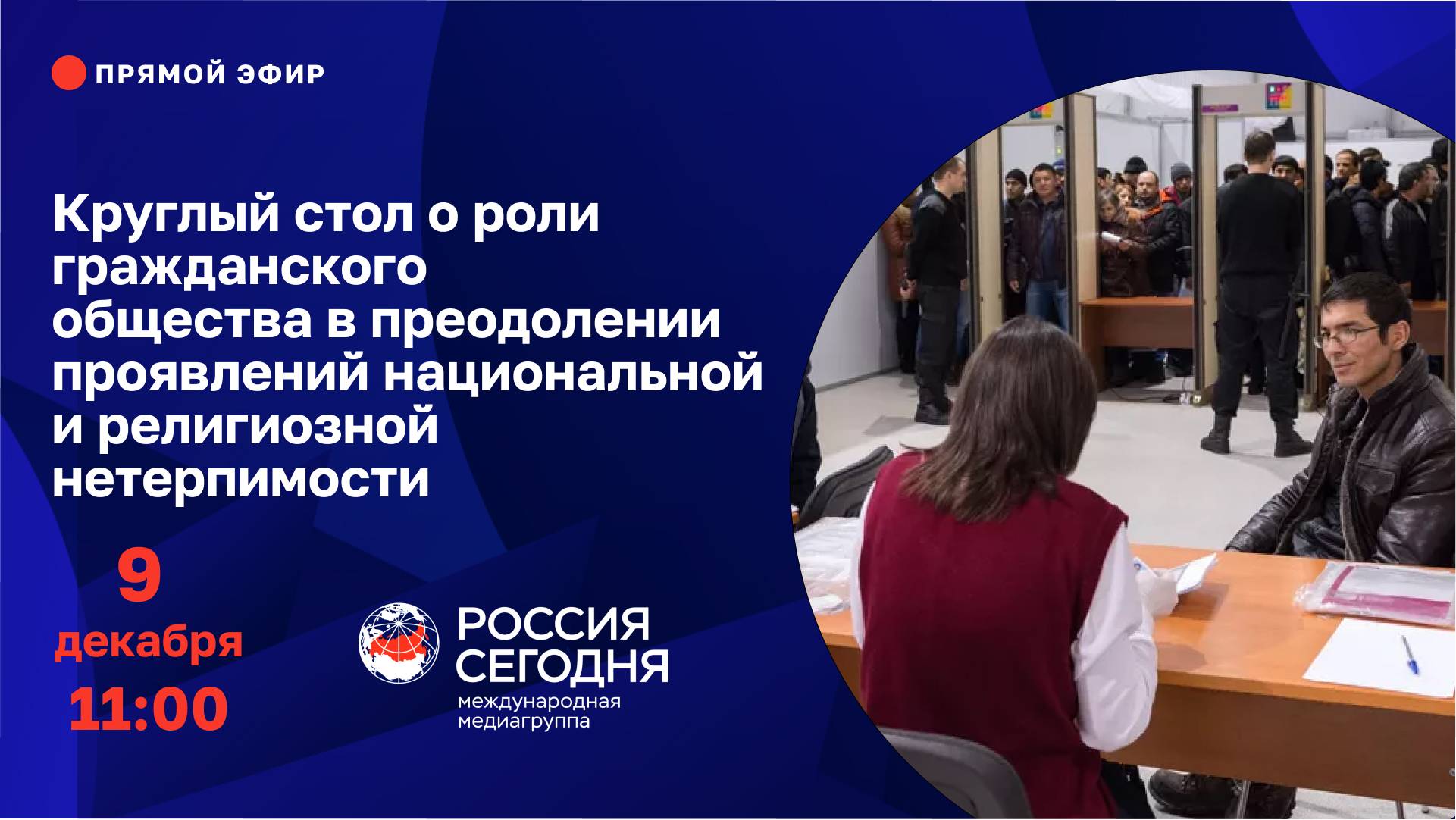 ПРЯМОЙ ЭФИР

Круглый стол о роли гражданского общества в преодолении проявлений национальной и религиозной нетерпимости

9
декабря
11:00

РОССИЯ
СЕГОДНЯ
международная
медиагруппа